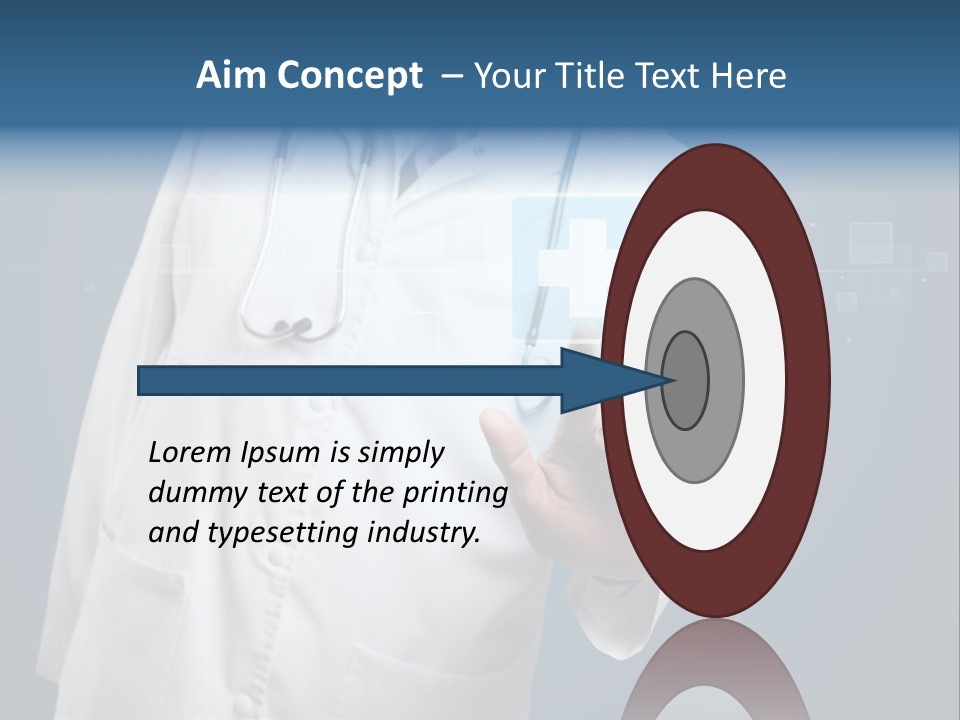 Aim Concept – Your Title Text Here

Lorem Ipsum is simply dummy text of the printing and typesetting industry.